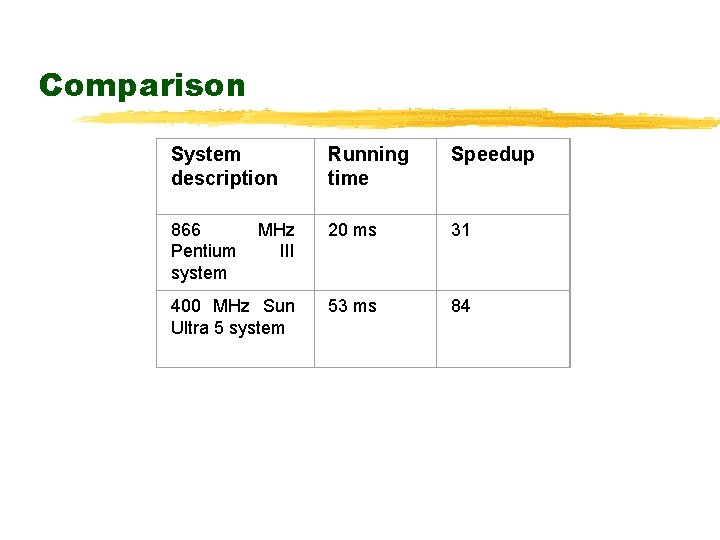 Comparison

| System description | Running time | Speedup |
|---|---|---|
| 866 MHz Pentium III system | 20 ms | 31 |
| 400 MHz Sun Ultra 5 system | 53 ms | 84 |